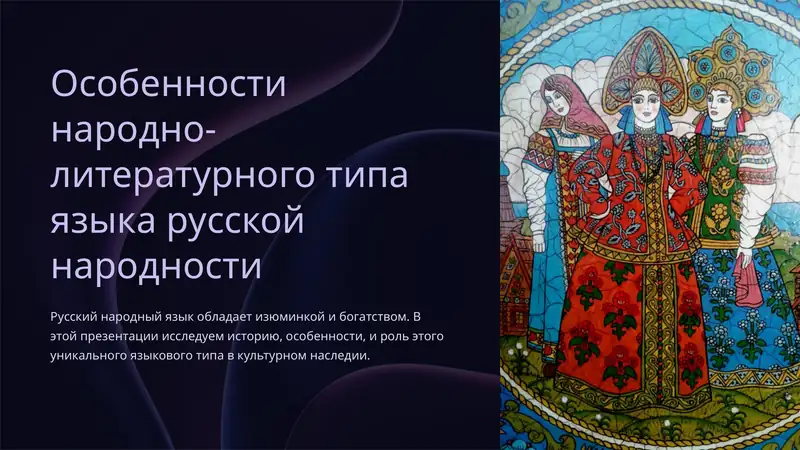 Особенности народно-литературного типа языка русской народности

Русский народный язык обладает изюминкой и богатством. В этой презентации исследуем историю, особенности, и роль этого уникального языкового типа в культурном наследии.